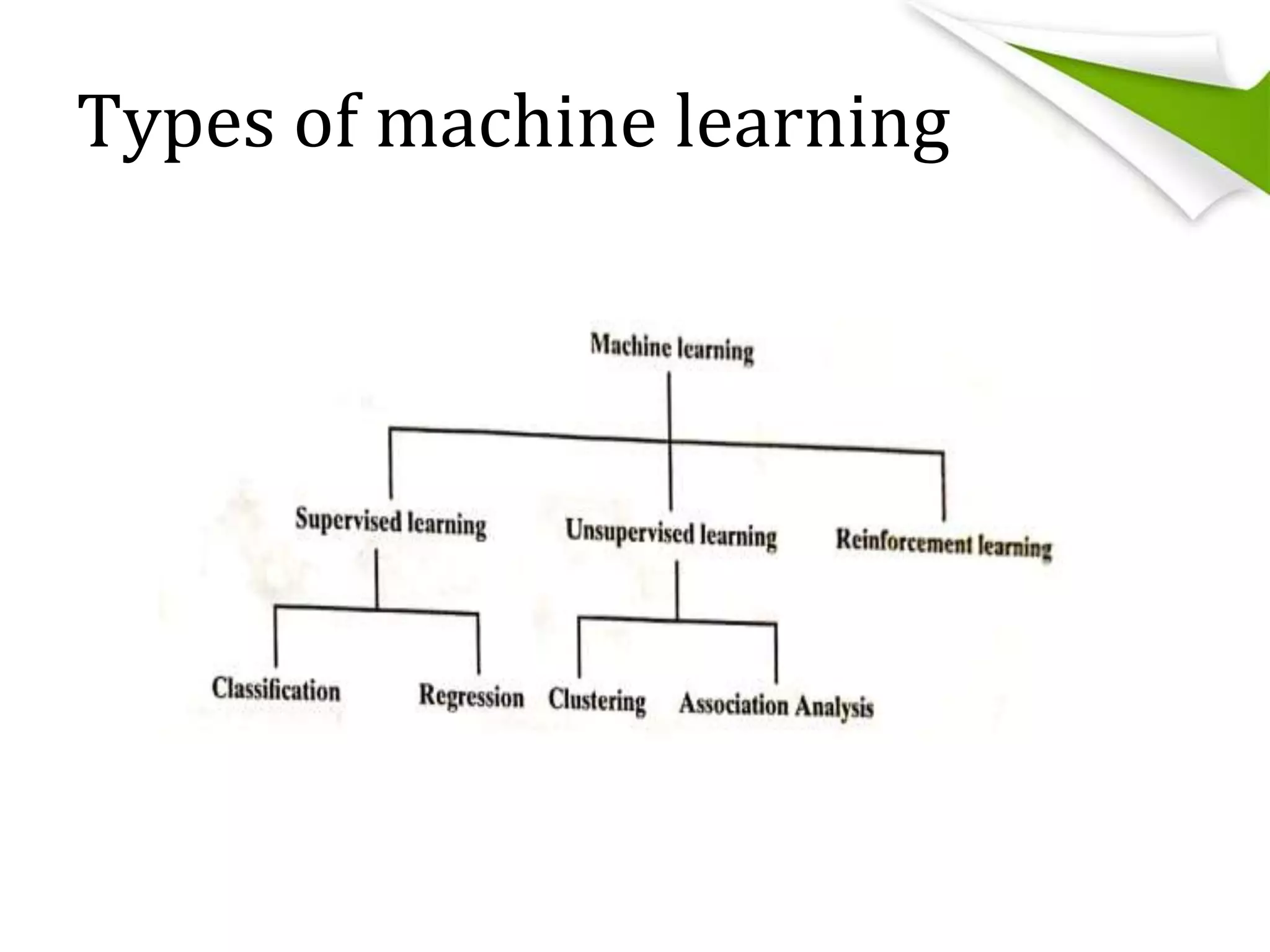 Types of machine learning

Machine learning

Supervised learning

Unsupervised learning

Reinforcement learning

Classification

Regression

Clustering

Association Analysis